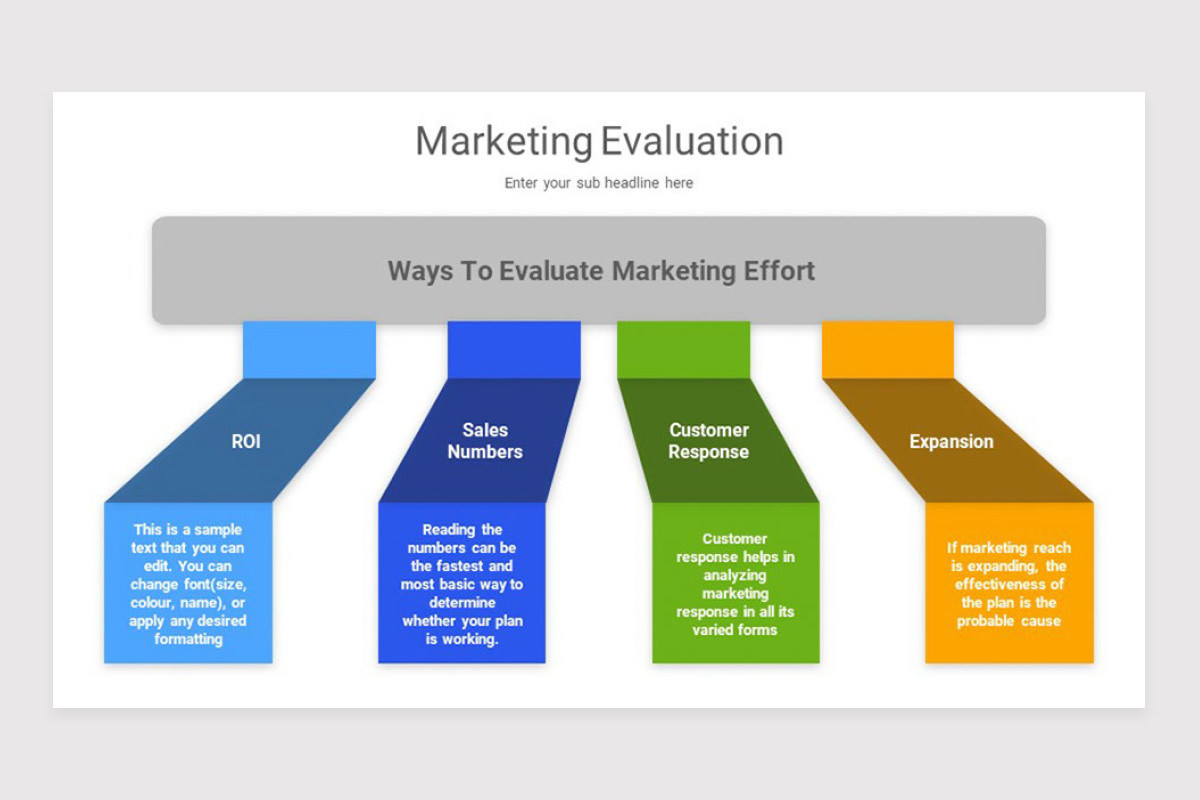 Marketing Evaluation

Enter your sub headline here

Ways To Evaluate Marketing Effort

ROI

This is a sample text that you can edit. You can change font(size, colour, name), or apply any desired formatting

Sales Numbers

Reading the numbers can be the fastest and most basic way to determine whether your plan is working.

Customer Response

Customer response helps in analyzing marketing response in all its varied forms

Expansion

If marketing reach is expanding, the effectiveness of the plan is the probable cause